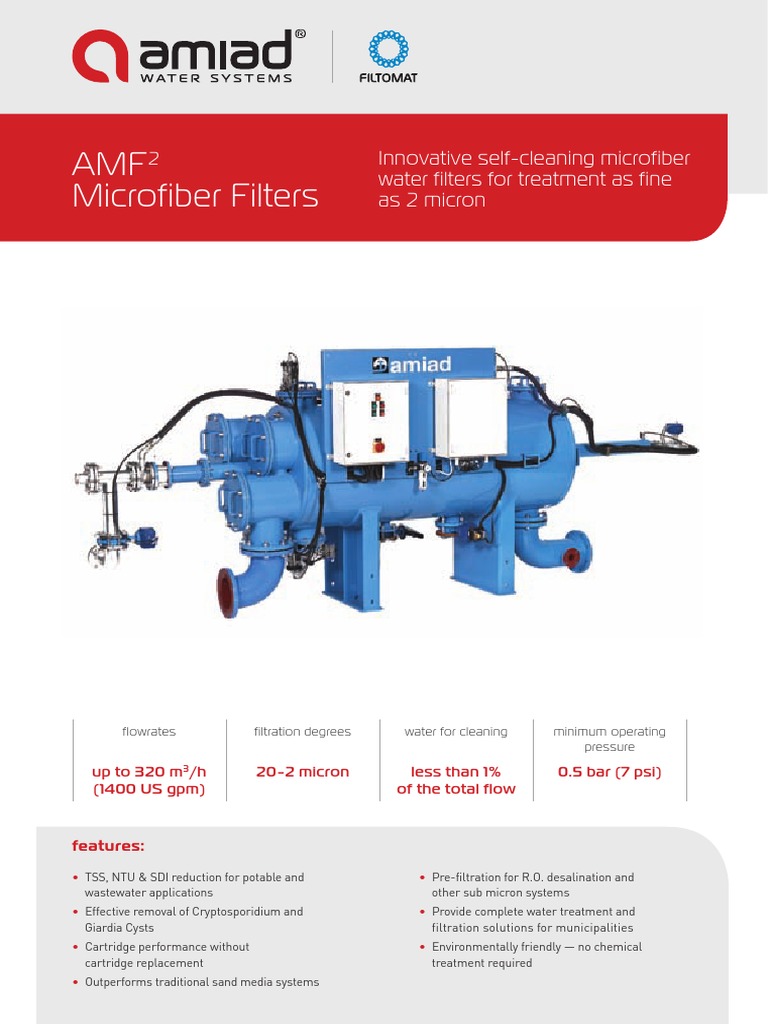 amiad®
WATER SYSTEMS

FILTOMAT

AMF$^2$
Microfiber Filters

Innovative self-cleaning microfiber water filters for treatment as fine as 2 micron

amiad

| flowrates | filtration degrees | water for cleaning | minimum operating pressure |
|---|---|---|---|
| up to 320 m$^3$/h (1400 US gpm) | 20-2 micron | less than 1% of the total flow | 0.5 bar (7 psi) |

features:

• TSS, NTU & SDI reduction for potable and wastewater applications
• Effective removal of Cryptosporidium and Giardia Cysts
• Cartridge performance without cartridge replacement
• Outperforms traditional sand media systems

• Pre-filtration for R.O. desalination and other sub micron systems
• Provide complete water treatment and filtration solutions for municipalities
• Environmentally friendly — no chemical treatment required